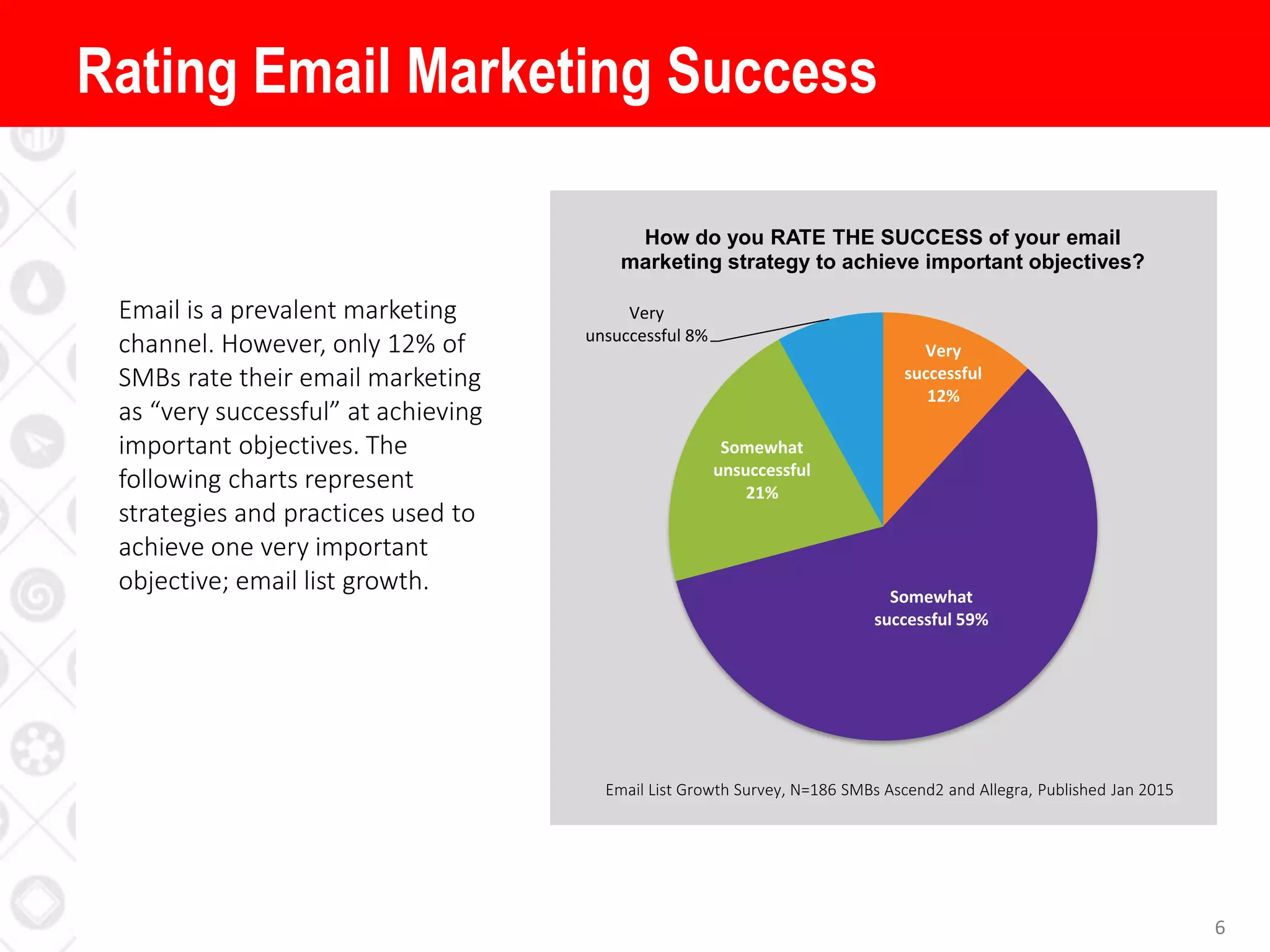 Rating Email Marketing Success

Email is a prevalent marketing channel. However, only 12% of SMBs rate their email marketing as “very successful” at achieving important objectives. The following charts represent strategies and practices used to achieve one very important objective; email list growth.

How do you RATE THE SUCCESS of your email marketing strategy to achieve important objectives?

Very unsuccessful 8%

Very successful 12%

Somewhat unsuccessful 21%

Somewhat successful 59%

Email List Growth Survey, N=186 SMBs Ascend2 and Allegra, Published Jan 2015

6